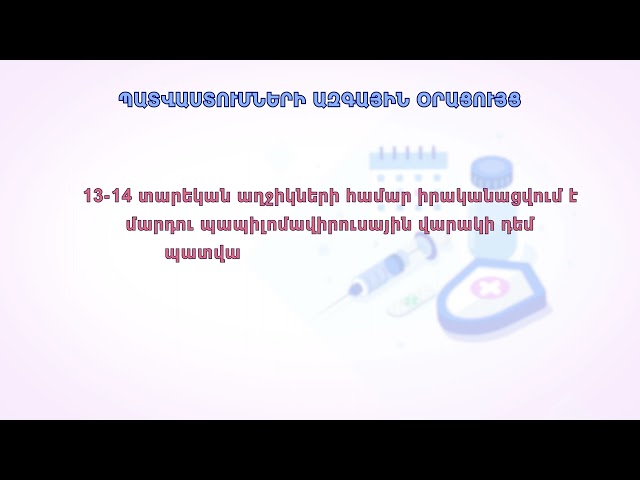 ՊԱՏՎԱՍՏՈՒՄՆԵՐԻ ԱԶԳԱՅԻՆ ՕՐԱՑՈՒՅՑ

13-14 տարեկան աղջիկների համար իրականացվում է մարդու պապիլոմավիրուսային վարակի դեմ պատվա